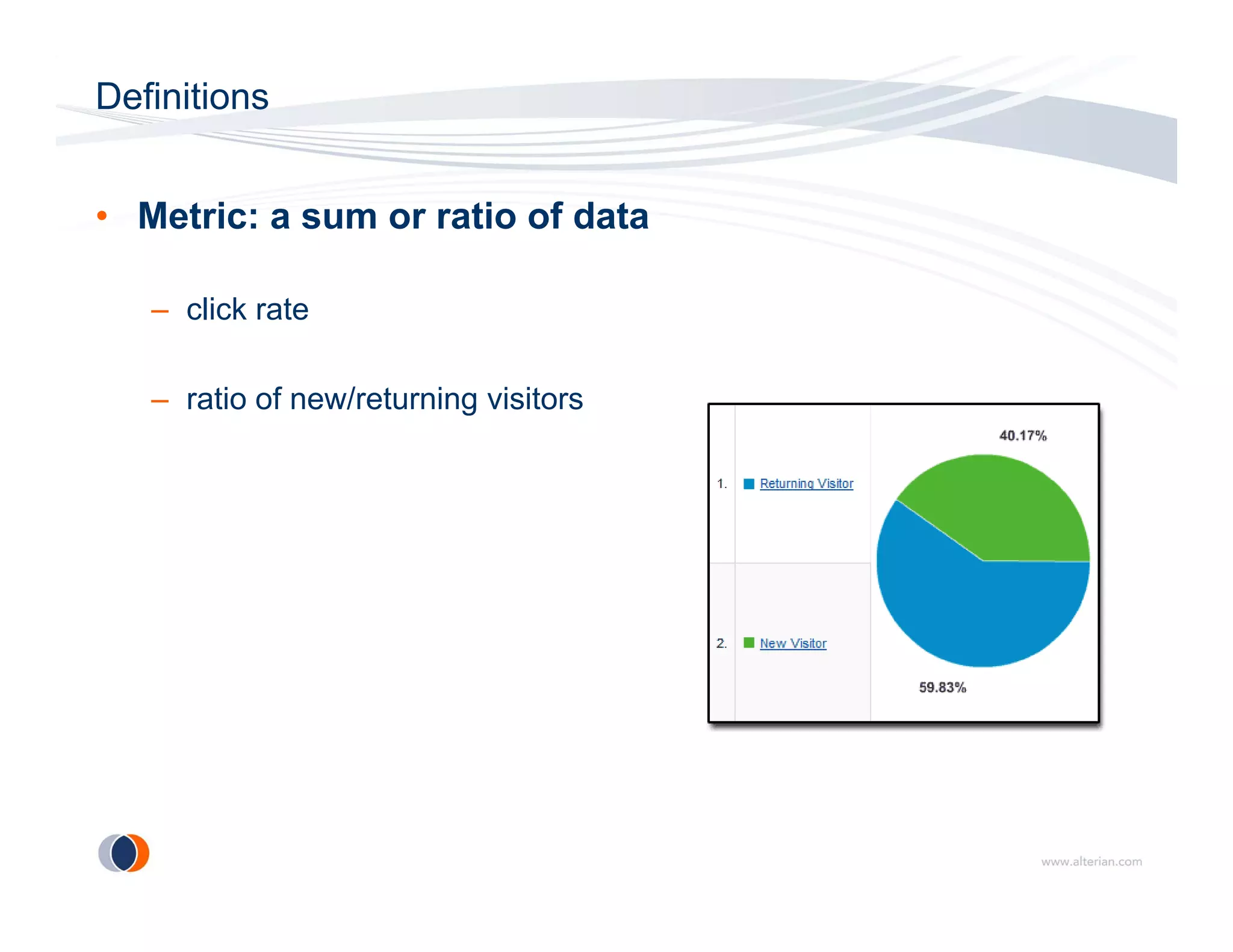 Definitions

• Metric: a sum or ratio of data

– click rate

– ratio of new/returning visitors

1. Returning Visitor

2. New Visitor

40.17%

59.83%

www.alterian.com